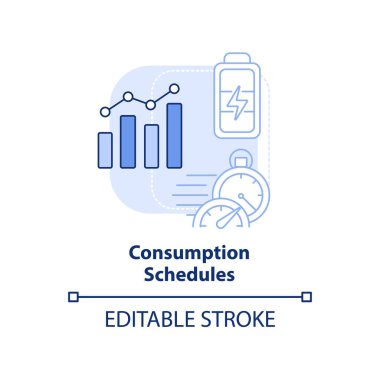 Consumption Schedules

EDITABLE STROKE